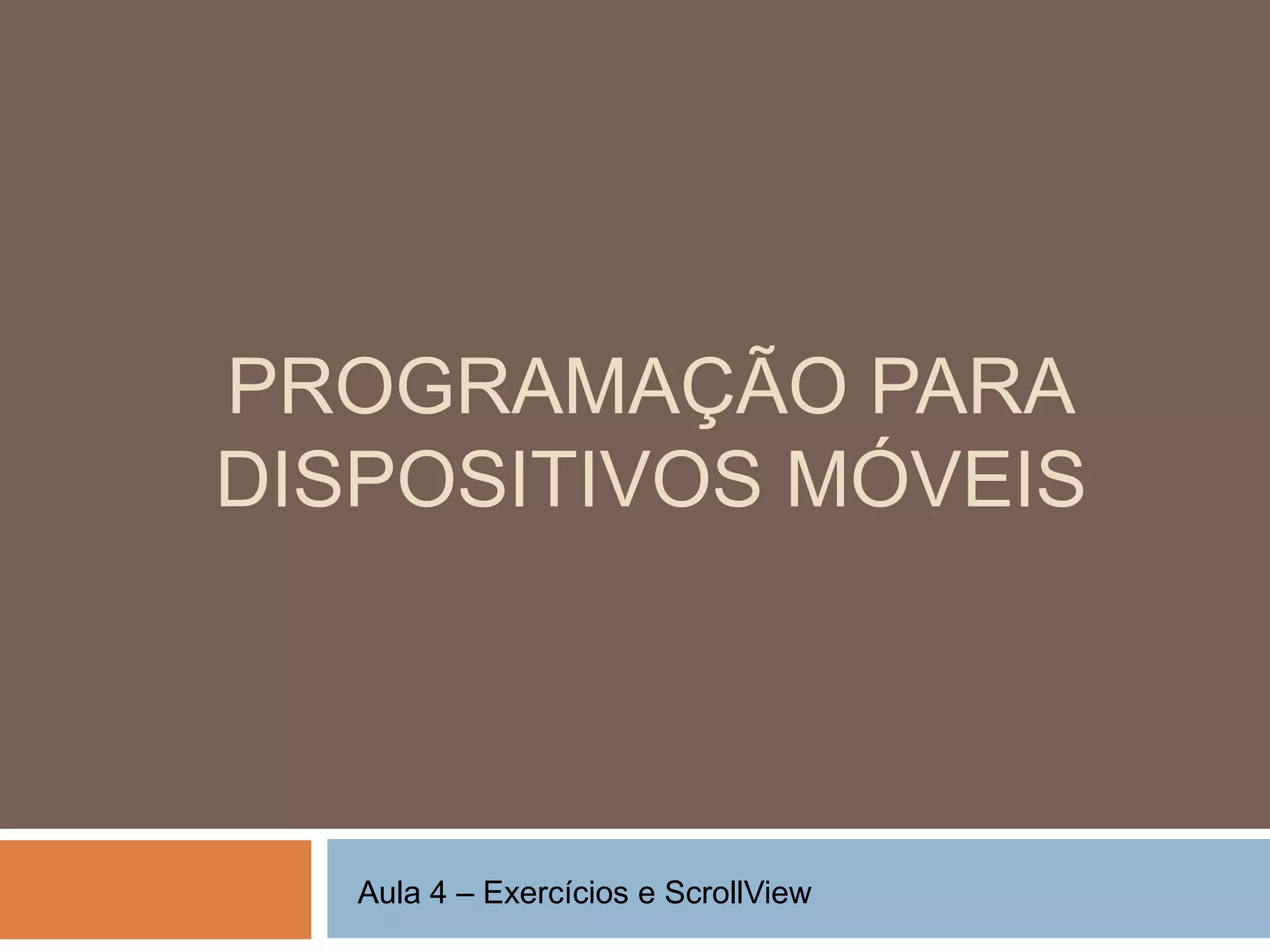 PROGRAMAÇÃO PARA DISPOSITIVOS MÓVEIS

Aula 4 – Exercícios e ScrollView